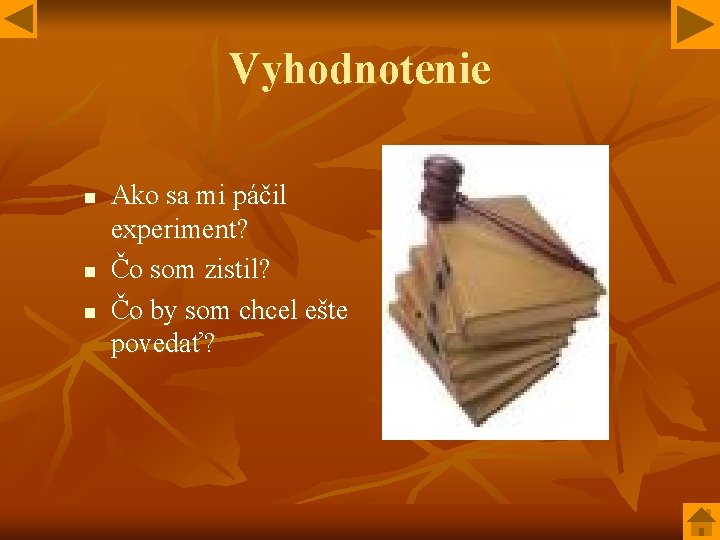 Vyhodnotenie

- Ako sa mi páčil experiment?
- Čo som zistil?
- Čo by som chcel ešte povedať?